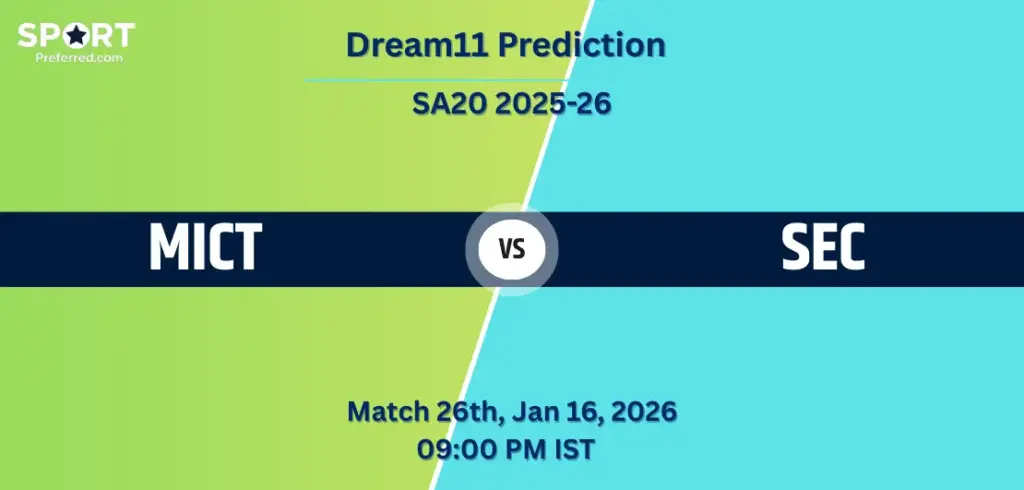 SPORT
Preferred.com

Dream11 Prediction

SA20 2025-26

MICT

VS

SEC

Match 26th, Jan 16, 2026
09:00 PM IST